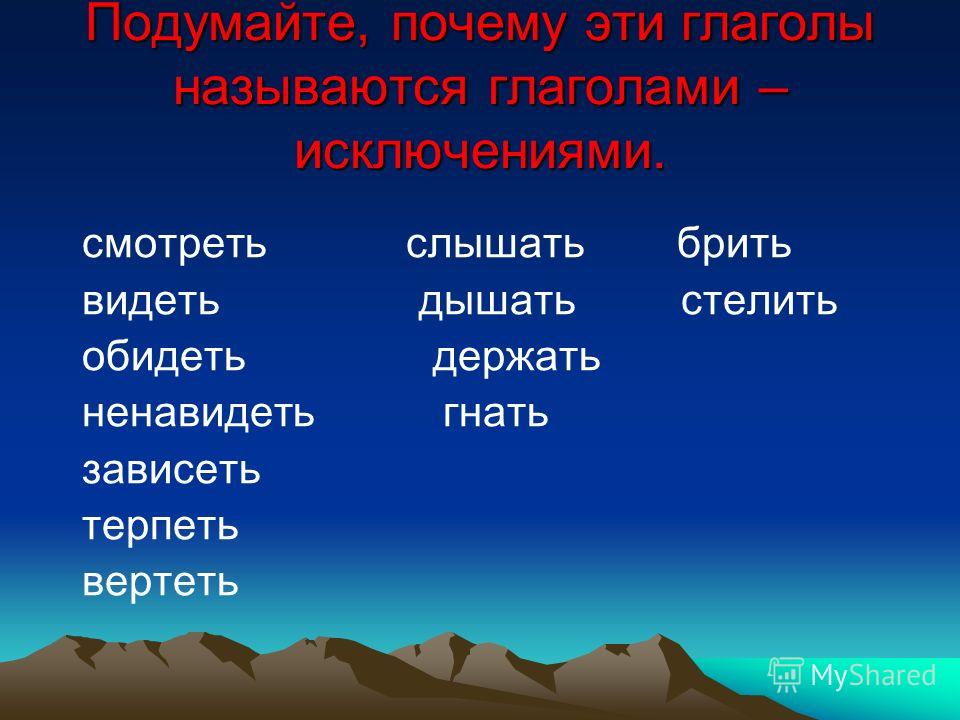 Подумайте, почему эти глаголы называются глаголами – исключениями.

смотреть
видеть
обидеть
ненавидеть
зависеть
терпеть
вертеть

слышать
дышать
держать
гнать

брить
стелить

MyShared